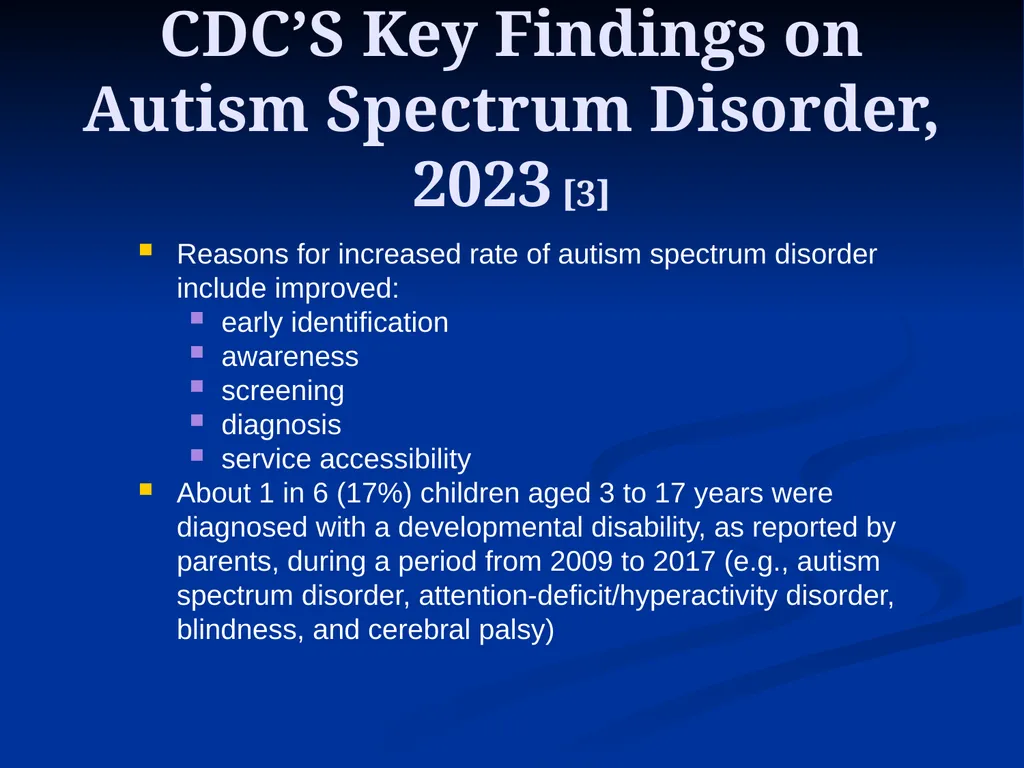 CDC’S Key Findings on Autism Spectrum Disorder, 2023 [3]

Reasons for increased rate of autism spectrum disorder include improved:

early identification

awareness

screening

diagnosis

service accessibility

About 1 in 6 (17%) children aged 3 to 17 years were diagnosed with a developmental disability, as reported by parents, during a period from 2009 to 2017 (e.g., autism spectrum disorder, attention-deficit/hyperactivity disorder, blindness, and cerebral palsy)